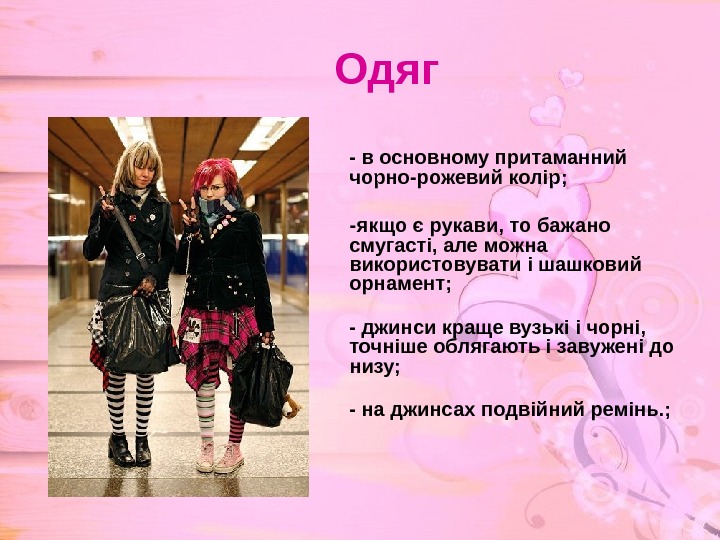 Одяг

- в основному притаманний чорно-рожевий колір;

-якщо є рукави, то бажано смугасті, але можна використовувати і шашковий орнамент;

- джинси краще вузькі і чорні, точніше облягають і завужені до низу;

- на джинсах подвійний ремінь.;